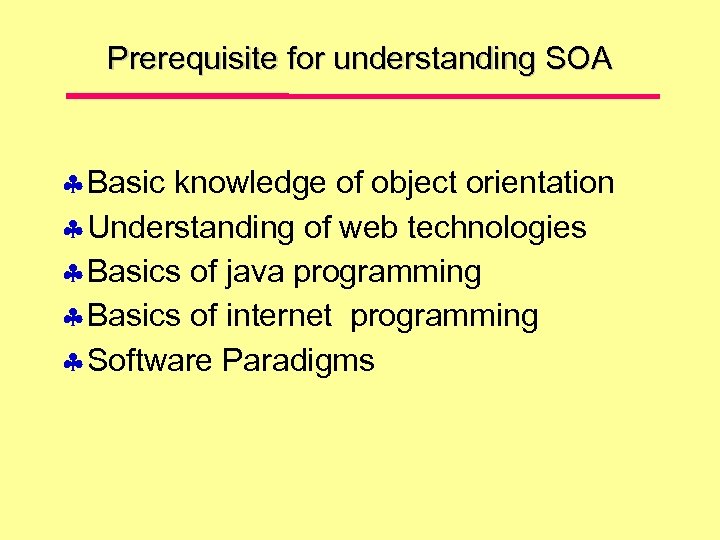 Prerequisite for understanding SOA

♣ Basic knowledge of object orientation
♣ Understanding of web technologies
♣ Basics of java programming
♣ Basics of internet programming
♣ Software Paradigms